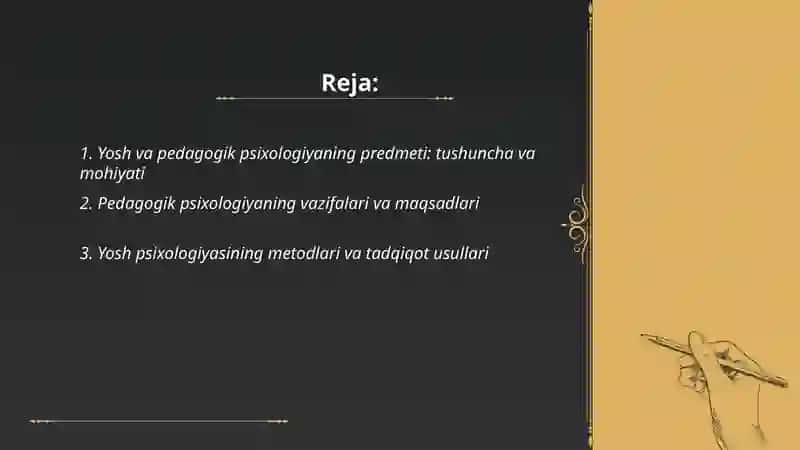 Reja:

1. Yosh va pedagogik psixologiyaning predmeti: tushuncha va mohiyati

2. Pedagogik psixologiyaning vazifalari va maqsadlari

3. Yosh psixologiyasining metodlari va tadqiqot usullari